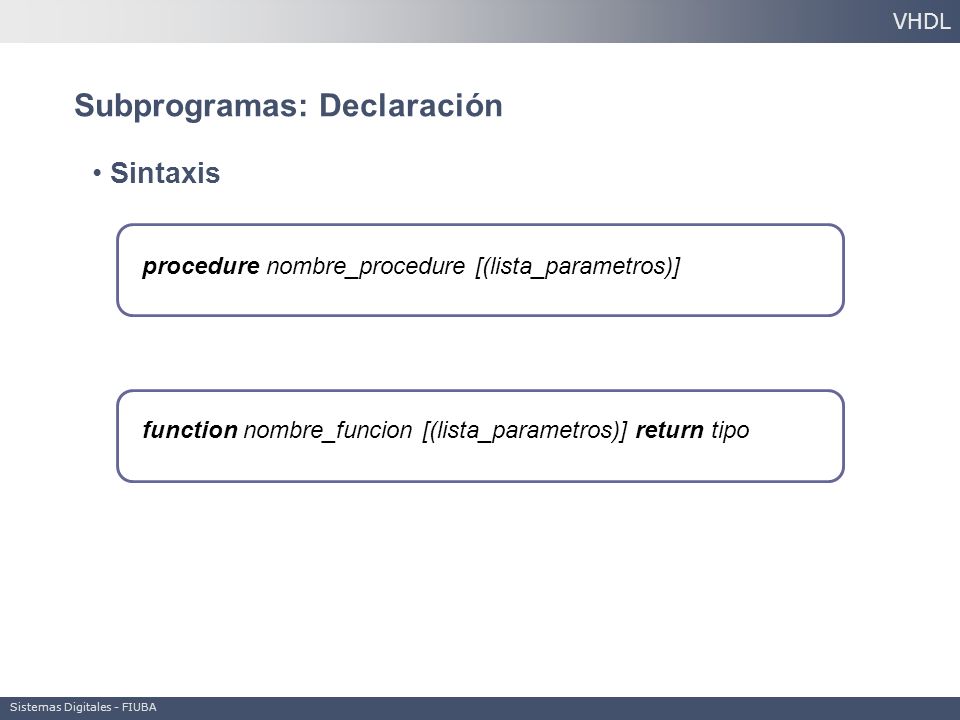 VHDL

Subprogramas: Declaración

• Sintaxis

procedure nombre_procedure [(lista_parametros)]

function nombre_funcion [(lista_parametros)] return tipo

Sistemas Digitales - FIUBA